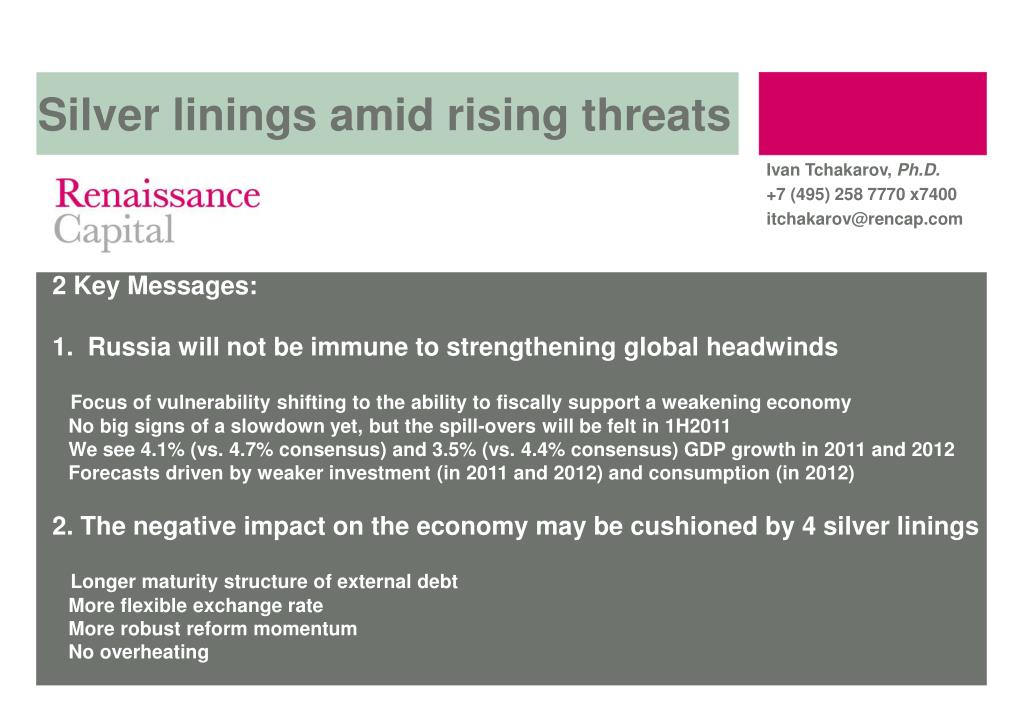 Silver linings amid rising threats

Renaissance Capital

Ivan Tchakarov, Ph.D.
+7 (495) 258 7770 x7400
itchakarov@rencap.com

2 Key Messages:

1. Russia will not be immune to strengthening global headwinds

Focus of vulnerability shifting to the ability to fiscally support a weakening economy
No big signs of a slowdown yet, but the spill-overs will be felt in 1H2011
We see 4.1% (vs. 4.7% consensus) and 3.5% (vs. 4.4% consensus) GDP growth in 2011 and 2012
Forecasts driven by weaker investment (in 2011 and 2012) and consumption (in 2012)

2. The negative impact on the economy may be cushioned by 4 silver linings

Longer maturity structure of external debt
More flexible exchange rate
More robust reform momentum
No overheating